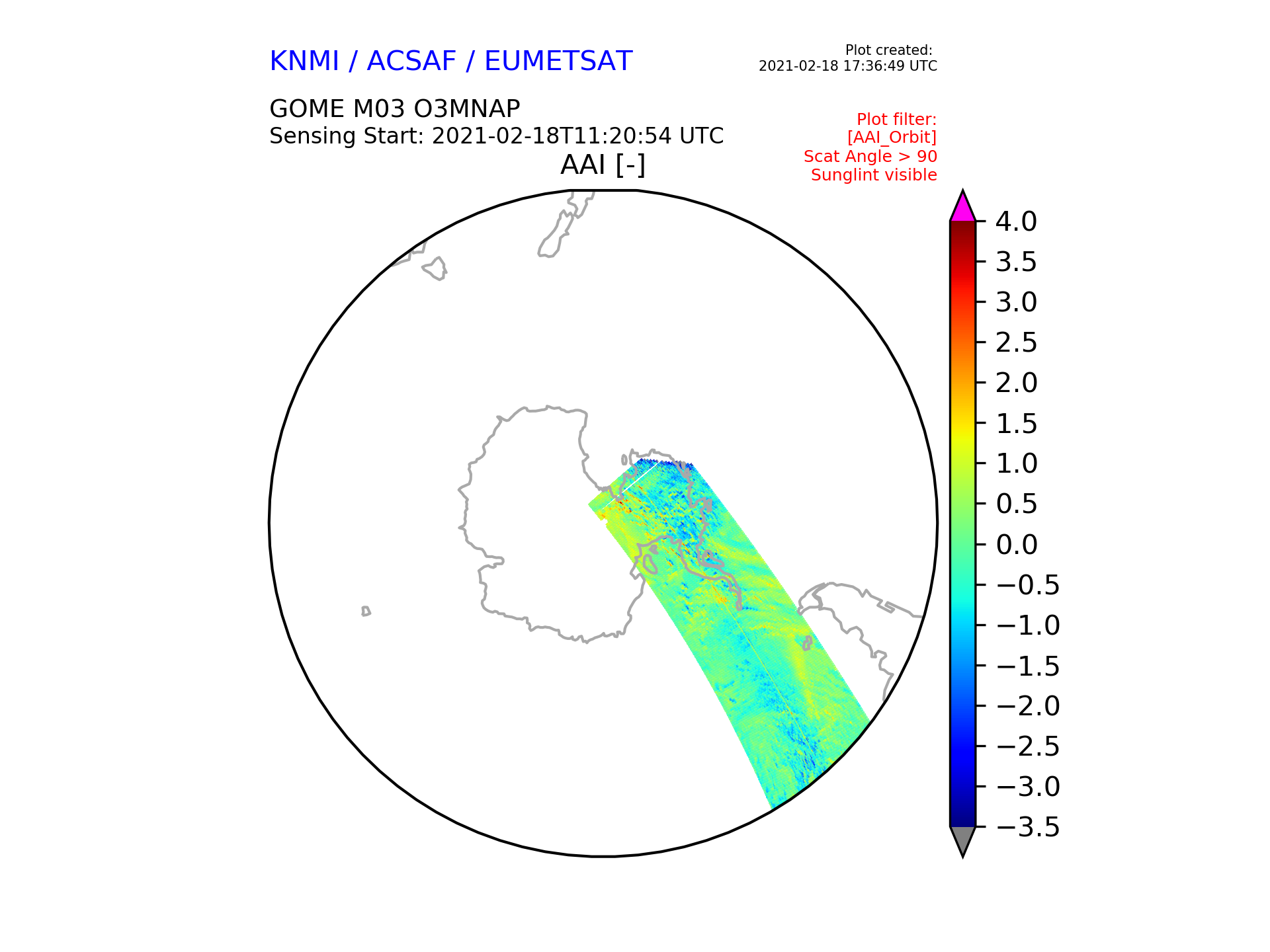 KNMI / ACSAF / EUMETSAT

Plot created:
2021-02-18 17:36:49 UTC

GOME M03 O3MNAP
Sensing Start: 2021-02-18T11:20:54 UTC

Plot filter:
[AAI_Orbit]
Scat Angle > 90
Sunglint visible

AAI [-]

4.0
3.5
3.0
2.5
2.0
1.5
1.0
0.5
0.0
−0.5
−1.0
−1.5
−2.0
−2.5
−3.0
−3.5